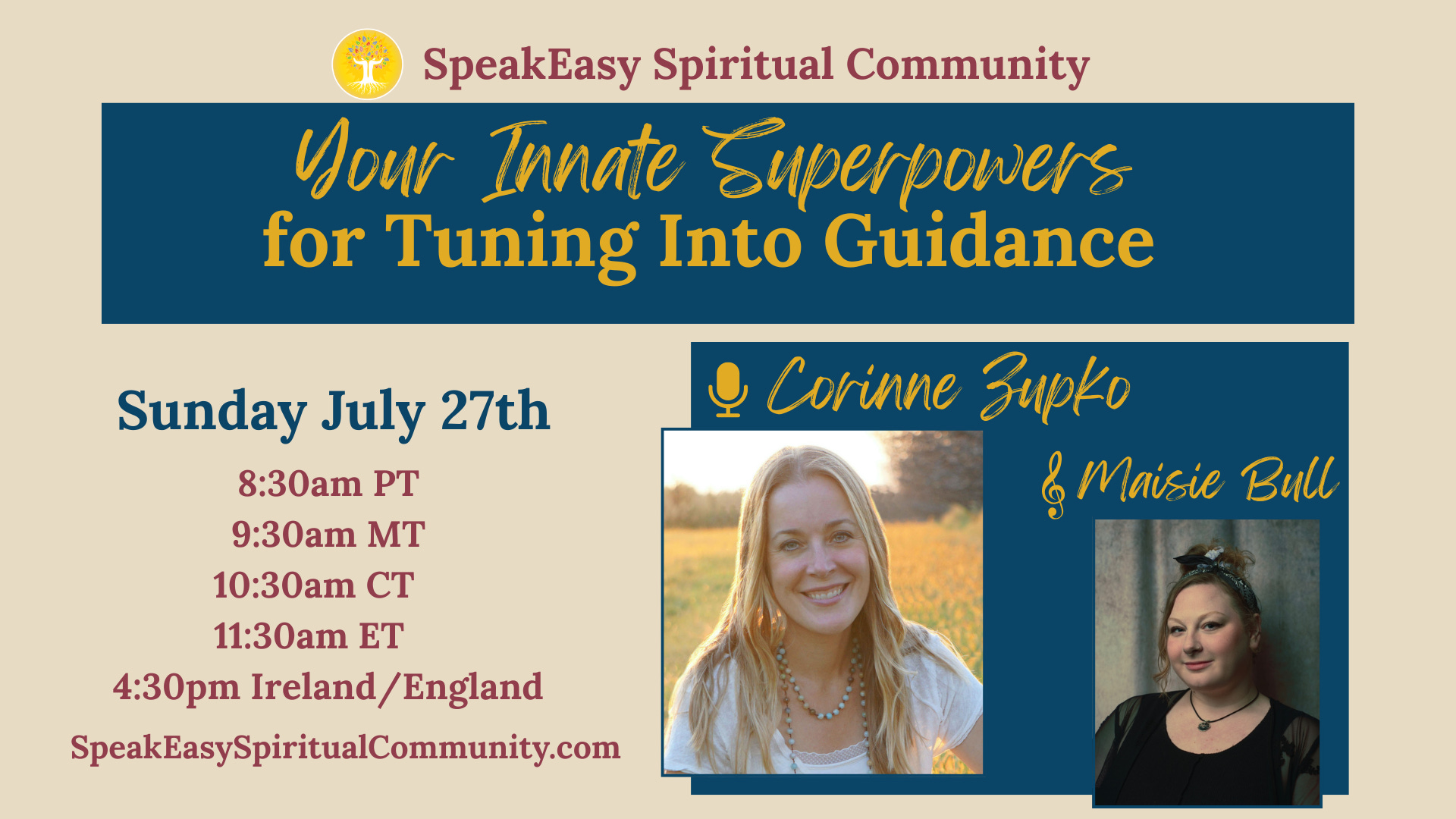 SpeakEasy Spiritual Community

Your Innate Superpowers
for Tuning Into Guidance

Sunday July 27th

8:30am PT
9:30am MT
10:30am CT
11:30am ET
4:30pm Ireland/England

SpeakEasySpiritualCommunity.com

Corinne Zupko

Maisie Bull